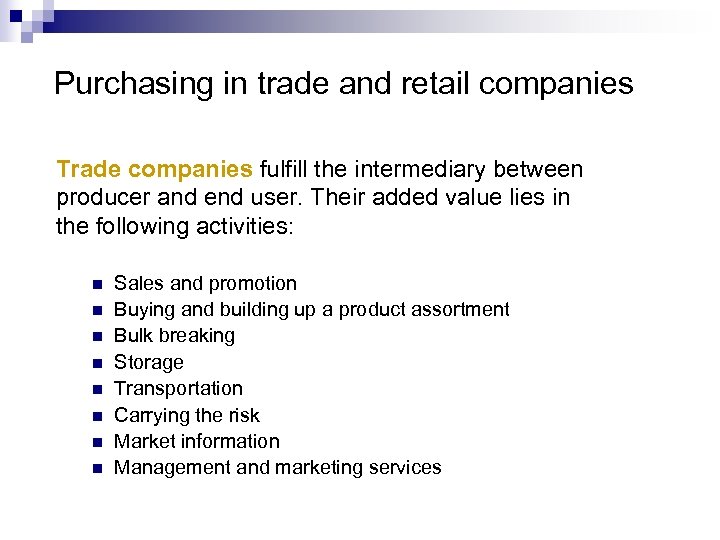 Purchasing in trade and retail companies

Trade companies fulfill the intermediary between producer and end user. Their added value lies in the following activities:

- Sales and promotion
- Buying and building up a product assortment
- Bulk breaking
- Storage
- Transportation
- Carrying the risk
- Market information
- Management and marketing services